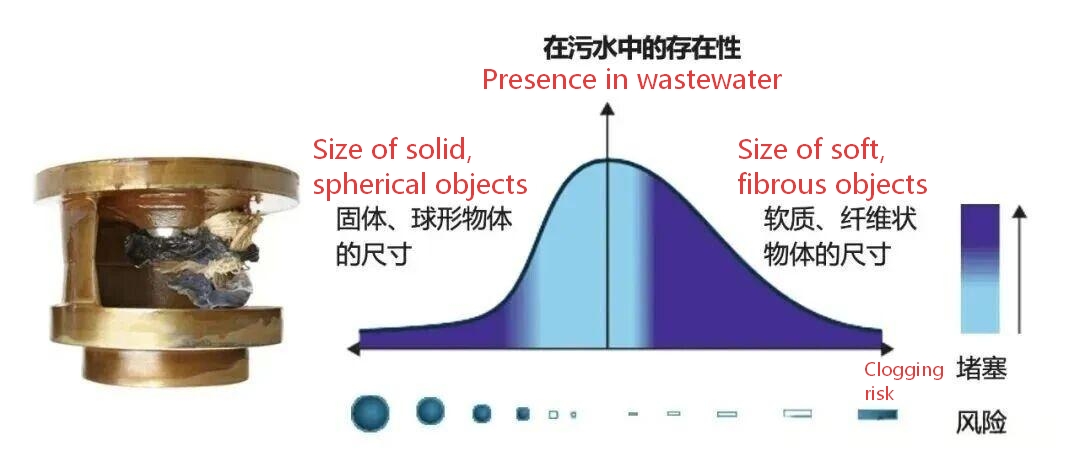 在污水中的存在性
Presence in wastewater

Size of solid, spherical objects
固体、球形物体的尺寸

Size of soft, fibrous objects
软质、纤维状物体的尺寸

Clogging risk
堵塞风险